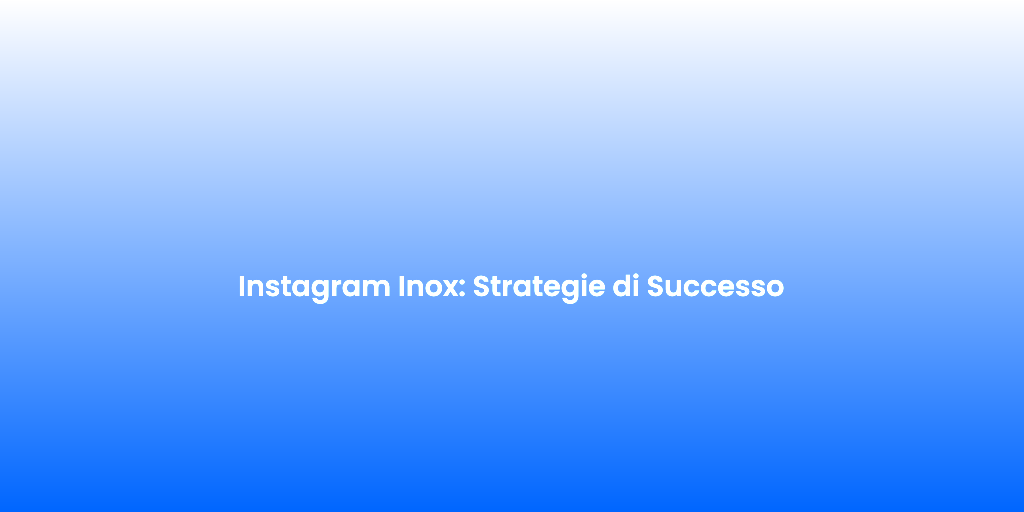 Instagram Inox: Strategie di Successo